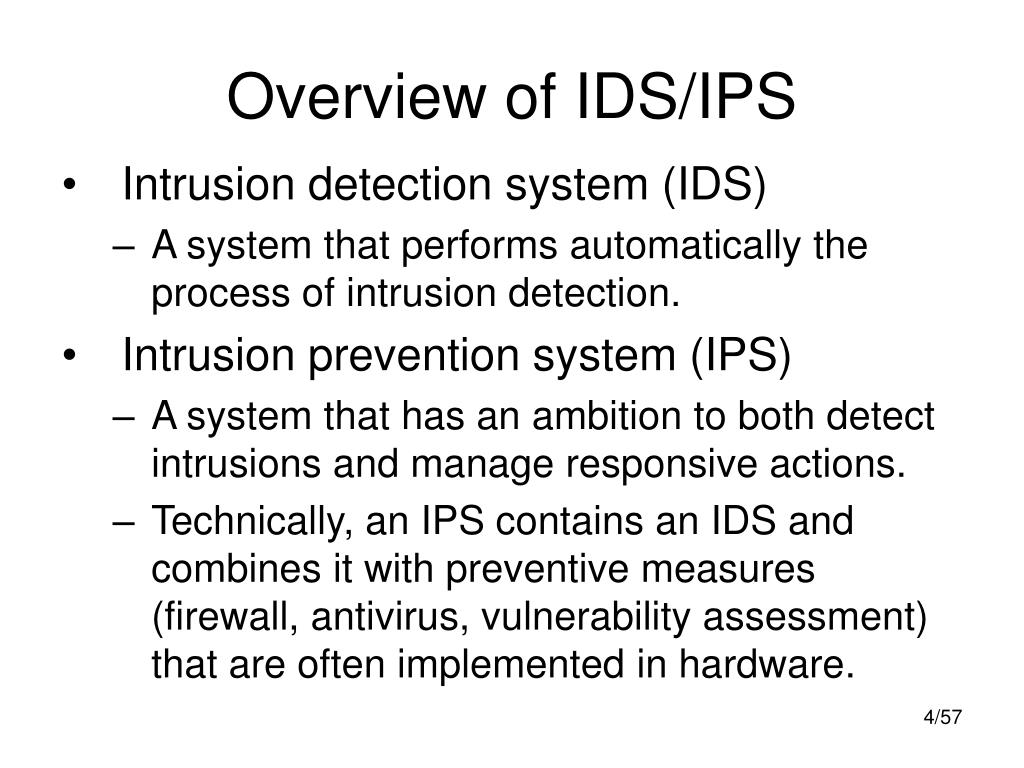 Overview of IDS/IPS

• Intrusion detection system (IDS)
– A system that performs automatically the process of intrusion detection.
• Intrusion prevention system (IPS)
– A system that has an ambition to both detect intrusions and manage responsive actions.
– Technically, an IPS contains an IDS and combines it with preventive measures (firewall, antivirus, vulnerability assessment) that are often implemented in hardware.

4/57